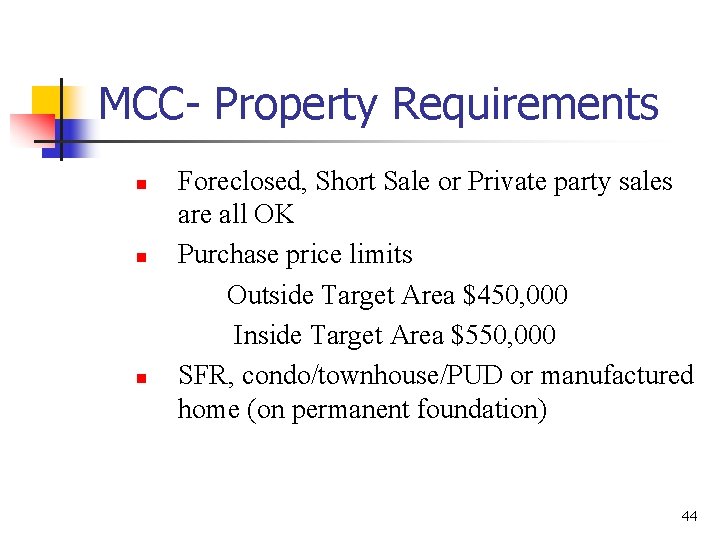 MCC- Property Requirements

- Foreclosed, Short Sale or Private party sales are all OK
- Purchase price limits

Outside Target Area \$450,000

Inside Target Area \$550,000

- SFR, condo/townhouse/PUD or manufactured home (on permanent foundation)

44